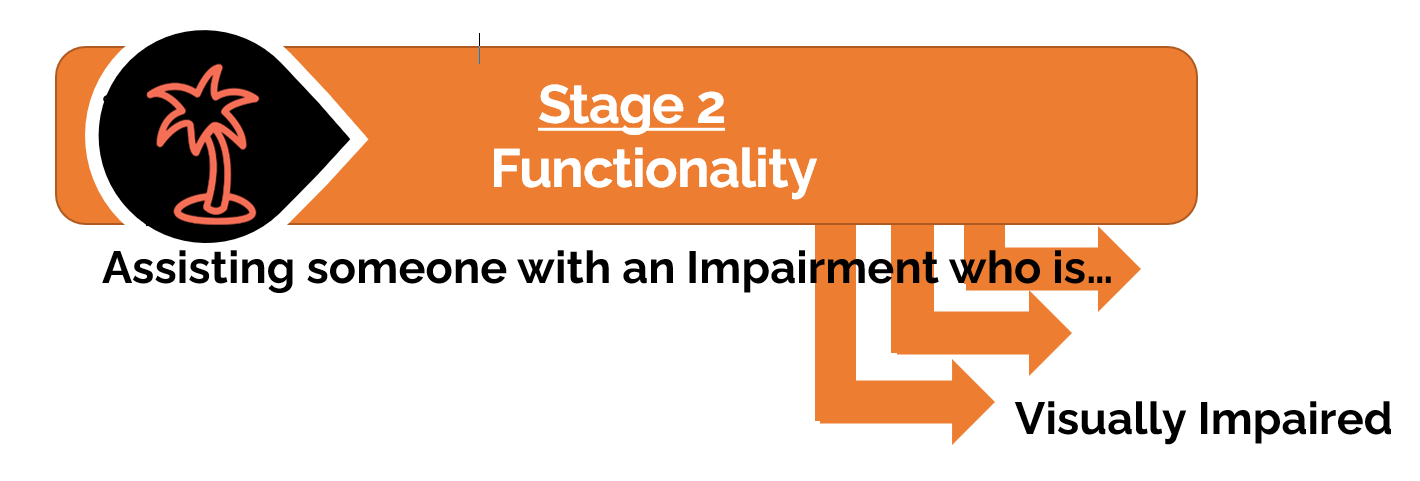 Stage 2
Functionality

Assisting someone with an Impairment who is...

Visually Impaired